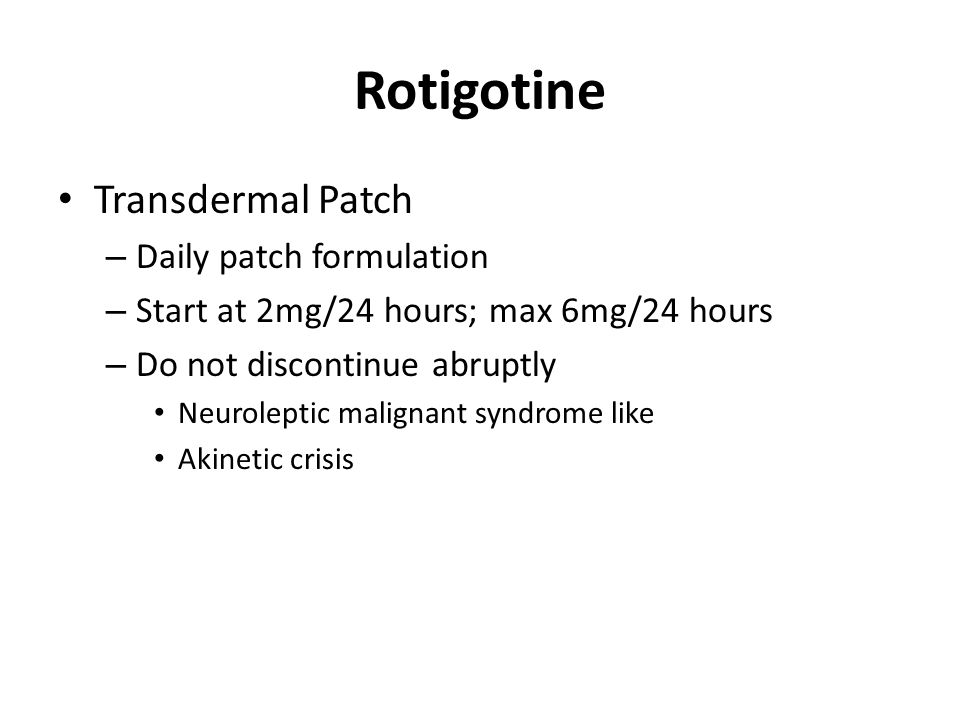 Rotigotine

• Transdermal Patch
– Daily patch formulation
– Start at 2mg/24 hours; max 6mg/24 hours
– Do not discontinue abruptly
• Neuroleptic malignant syndrome like
• Akinetic crisis